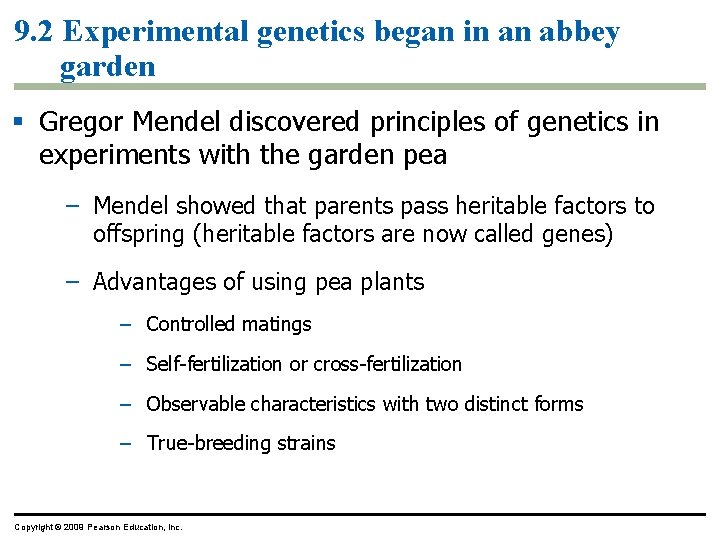 9.2 Experimental genetics began in an abbey garden

▪ Gregor Mendel discovered principles of genetics in experiments with the garden pea

– Mendel showed that parents pass heritable factors to offspring (heritable factors are now called genes)

– Advantages of using pea plants

– Controlled matings

– Self-fertilization or cross-fertilization

– Observable characteristics with two distinct forms

– True-breeding strains

Copyright © 2009 Pearson Education, Inc.